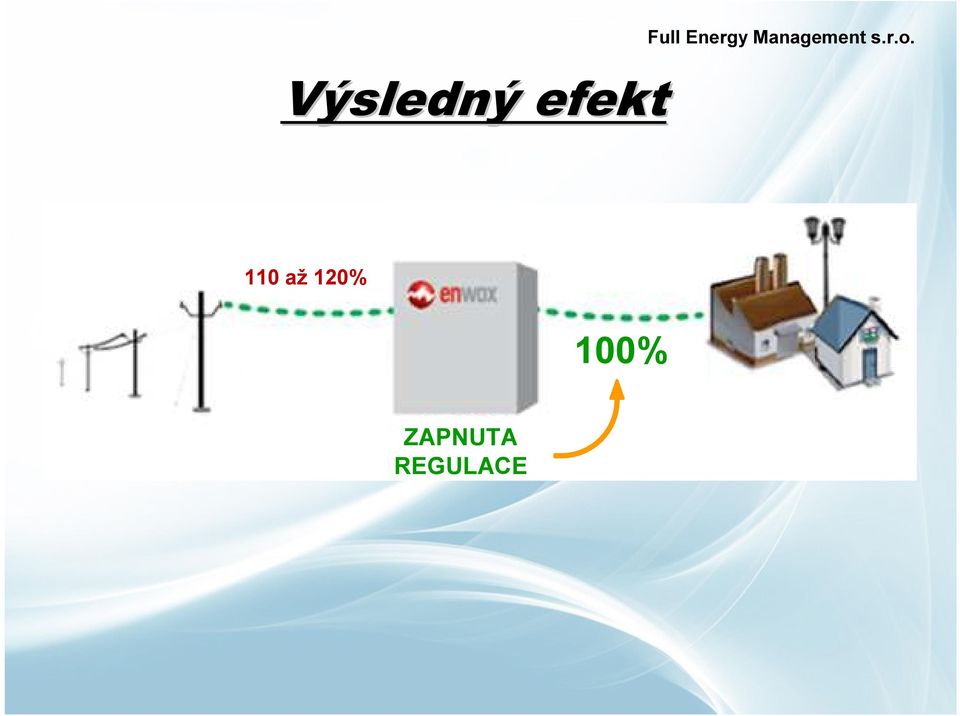 Full Energy Management s.r.o.

Výsledný efekt

110 až 120%

enwox

100%

ZAPNUTA REGULACE